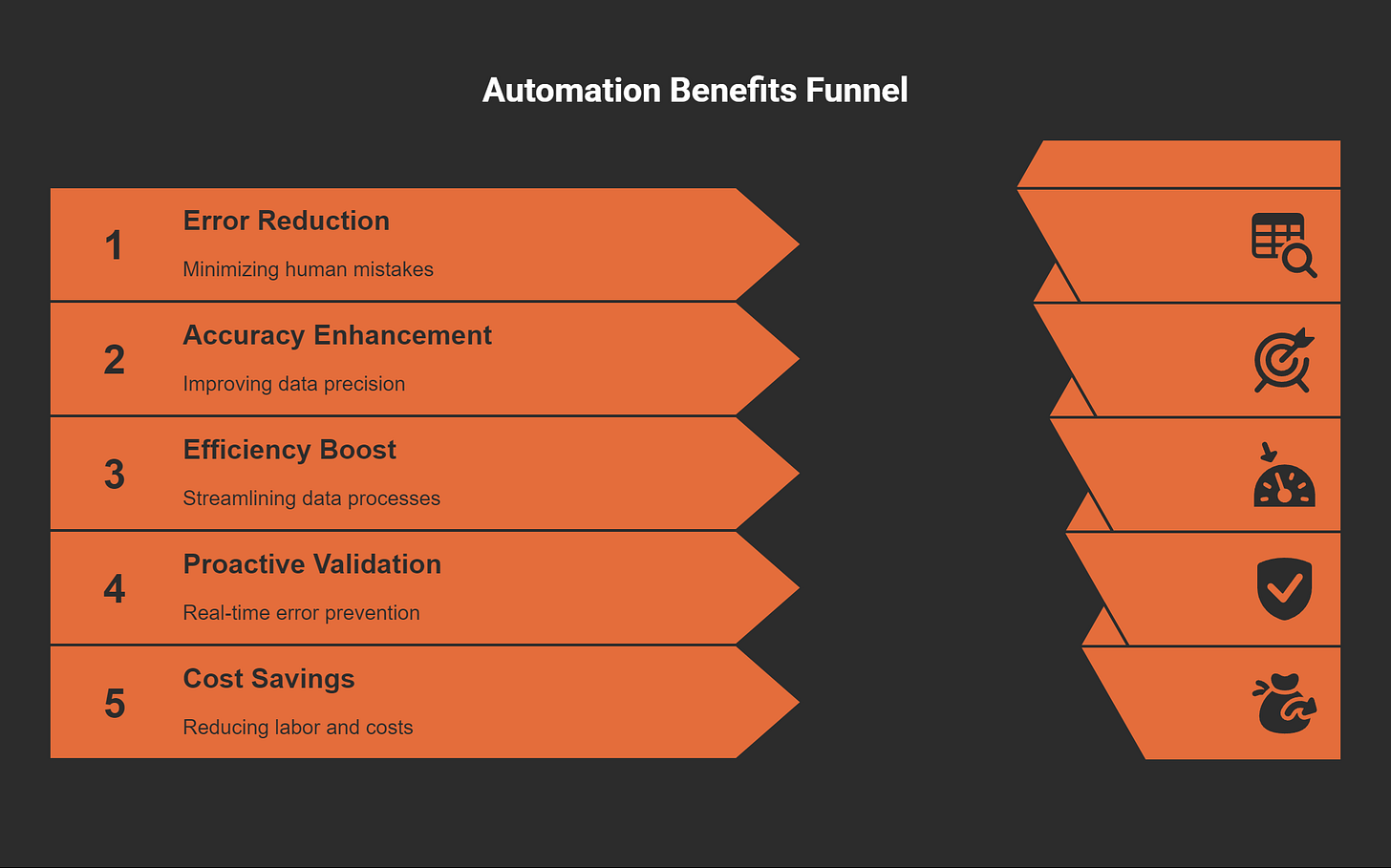 Automation Benefits Funnel

1
Error Reduction
Minimizing human mistakes

2
Accuracy Enhancement
Improving data precision

3
Efficiency Boost
Streamlining data processes

4
Proactive Validation
Real-time error prevention

5
Cost Savings
Reducing labor and costs